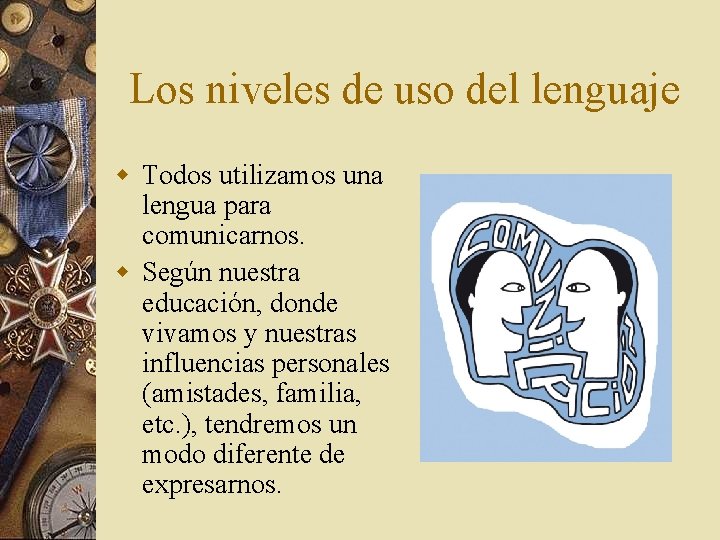 Los niveles de uso del lenguaje

Todos utilizamos una lengua para comunicarnos.

Según nuestra educación, donde vivamos y nuestras influencias personales (amistades, familia, etc.), tendremos un modo diferente de expresarnos.

COMUNICACIÓN